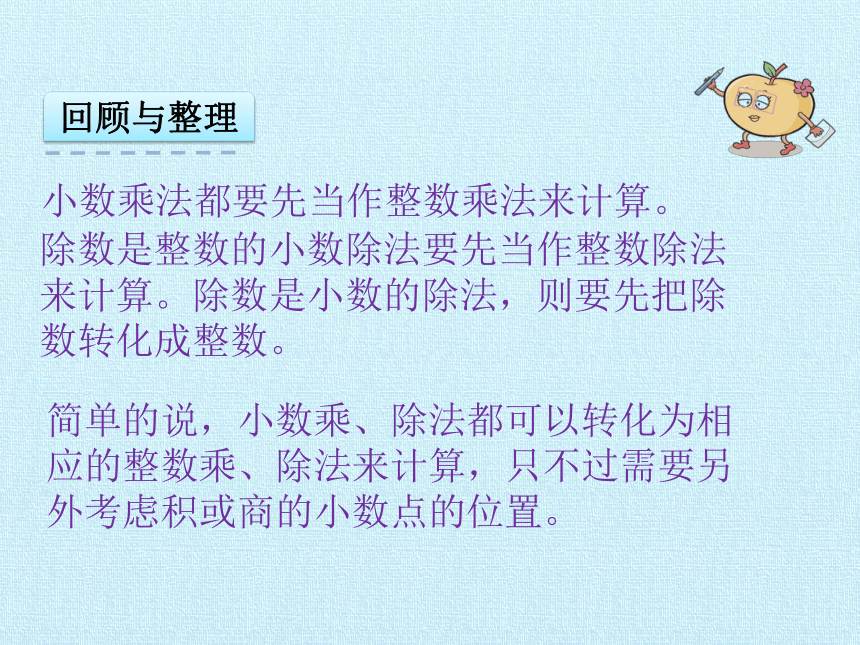 回顾与整理

小数乘法都要先当作整数乘法来计算。
除数是整数的小数除法要先当作整数除法来计算。除数是小数的除法，则要先把除数转化成整数。

简单的说，小数乘、除法都可以转化为相应的整数乘、除法来计算，只不过需要另外考虑积或商的小数点的位置。